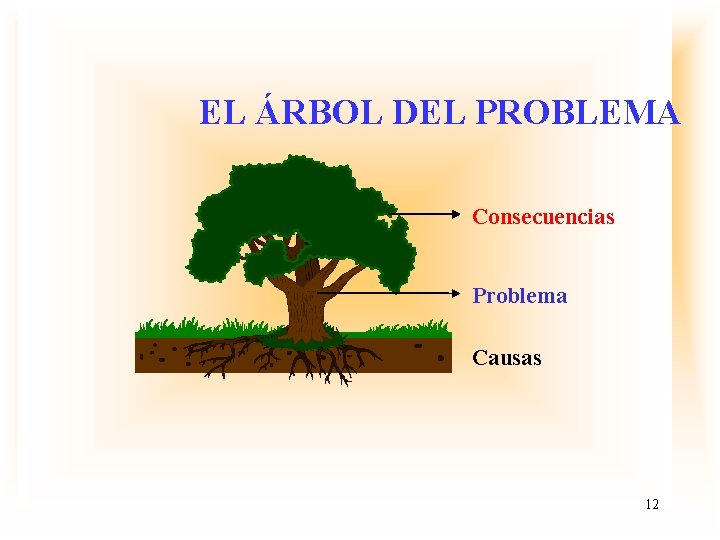 EL ÁRBOL DEL PROBLEMA

Consecuencias

Problema

Causas

12